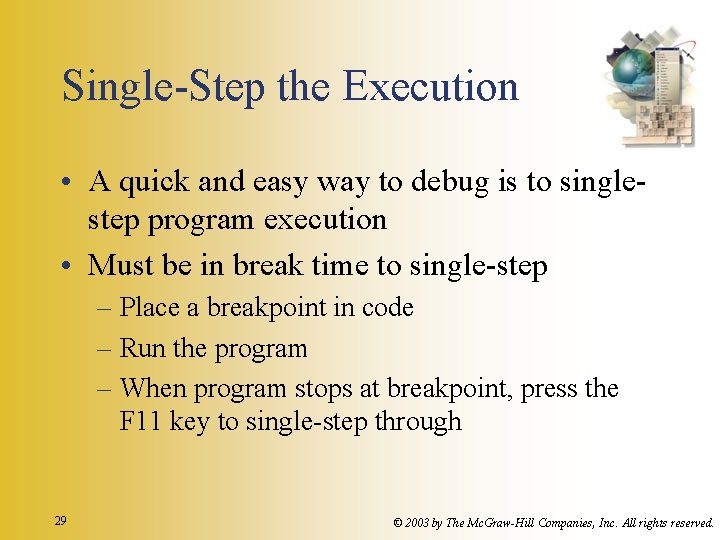 Single-Step the Execution

• A quick and easy way to debug is to single-step program execution

• Must be in break time to single-step
– Place a breakpoint in code
– Run the program
– When program stops at breakpoint, press the F11 key to single-step through

29

© 2003 by The McGraw-Hill Companies, Inc. All rights reserved.